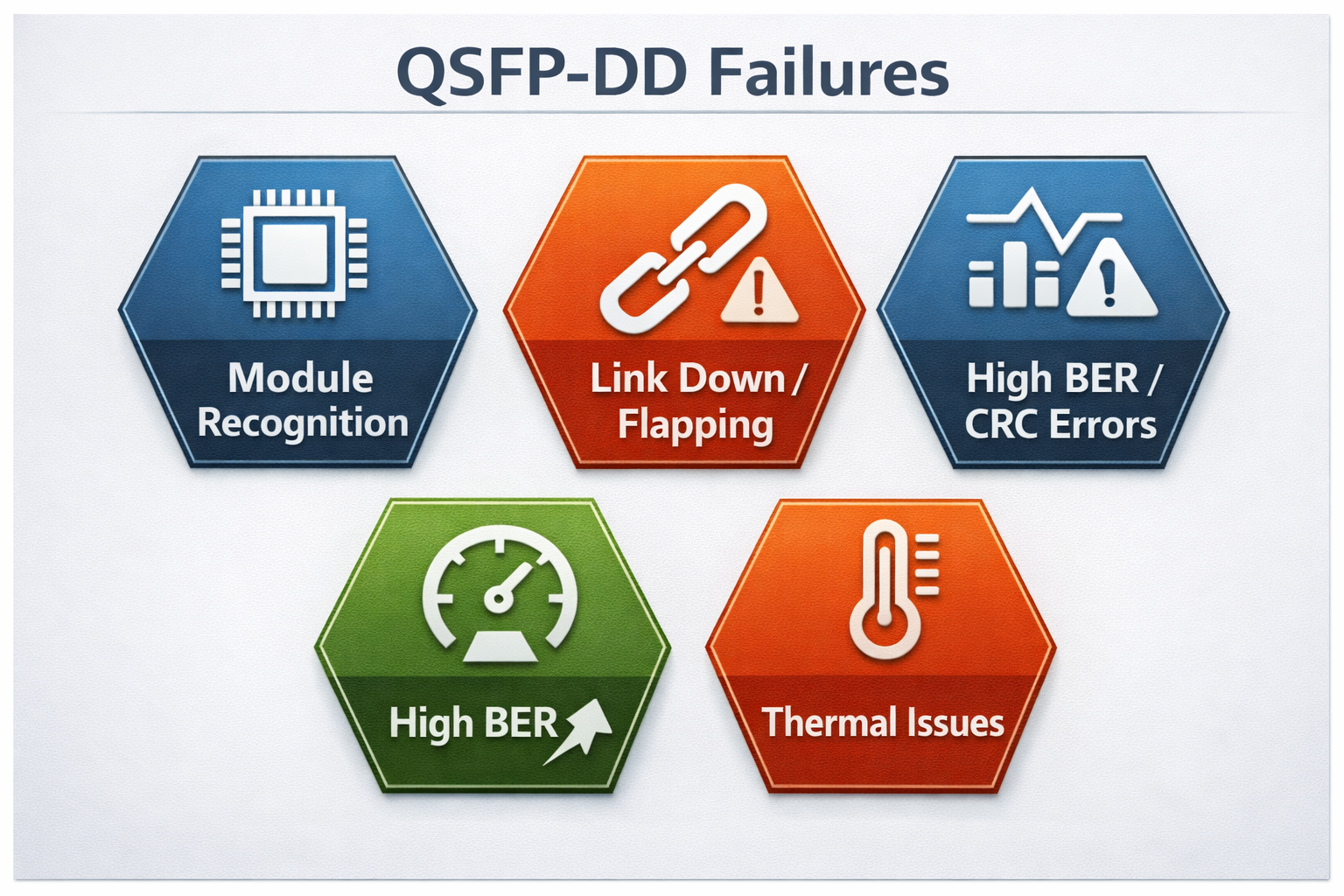 QSFP-DD Failures

Module Recognition

Link Down / Flapping

High BER / CRC Errors

High BER

Thermal Issues